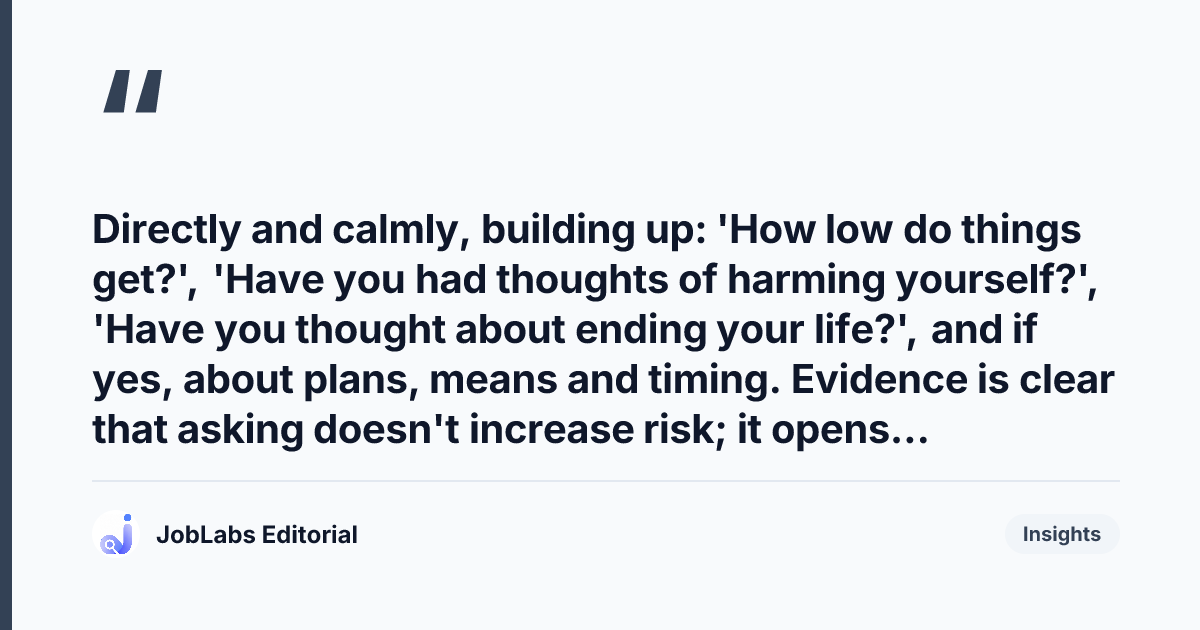 "

Directly and calmly, building up: 'How low do things get?', 'Have you had thoughts of harming yourself?', 'Have you thought about ending your life?', and if yes, about plans, means and timing. Evidence is clear that asking doesn't increase risk; it opens...

JobLabs Editorial

Insights